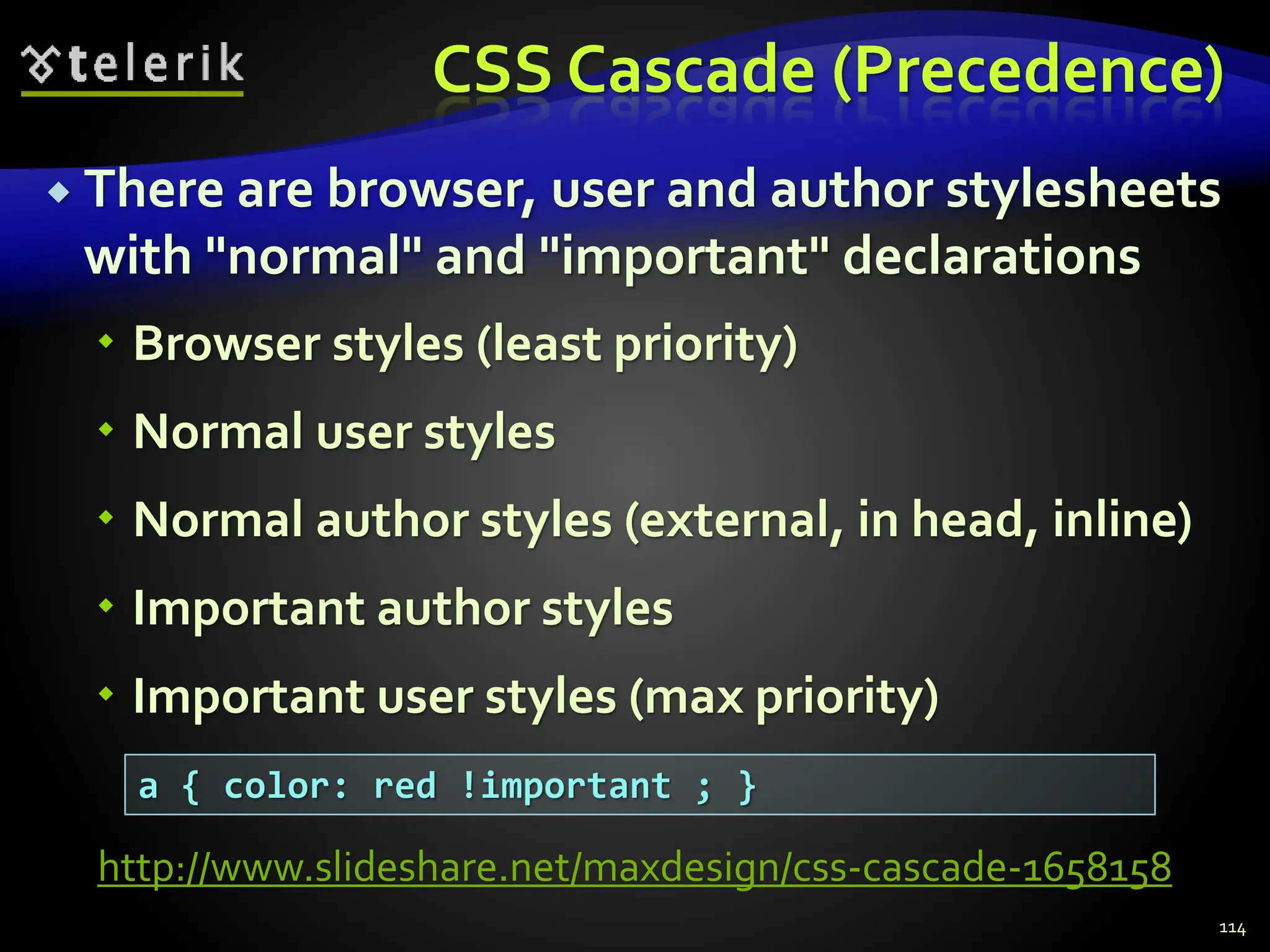 telerik

CSS Cascade (Precedence)

There are browser, user and author stylesheets with "normal" and "important" declarations

Browser styles (least priority)

Normal user styles

Normal author styles (external, in head, inline)

Important author styles

Important user styles (max priority)

a { color: red !important ; }

http://www.slideshare.net/maxdesign/css-cascade-1658158

114